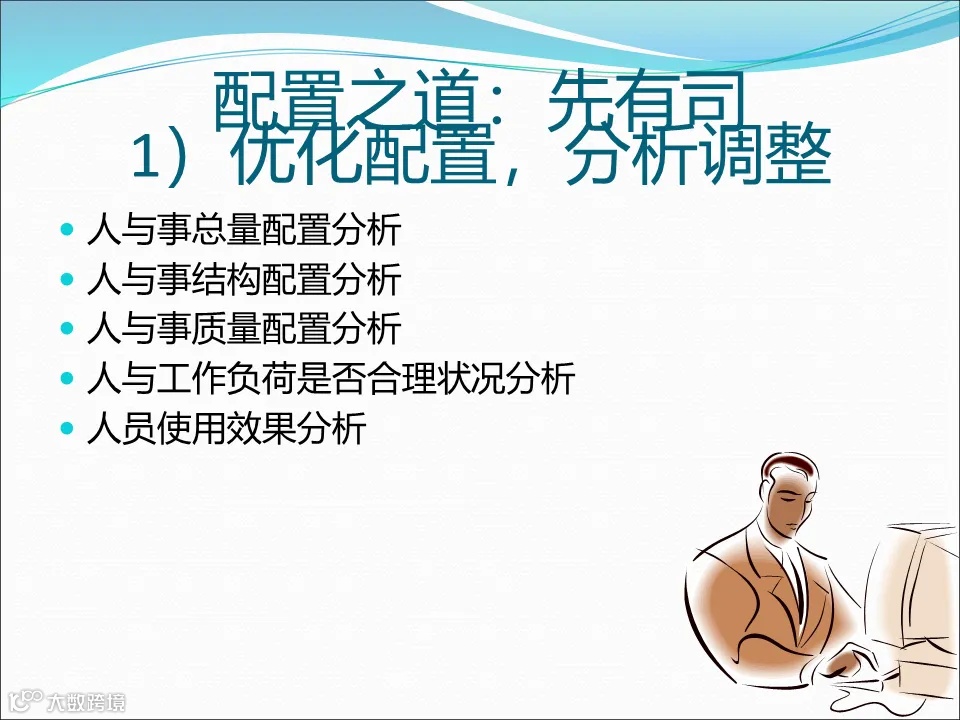 配置之道：先有司
1）优化配置，分析调整

- 人与事总量配置分析
- 人与事结构配置分析
- 人与事质量配置分析
- 人与工作负荷是否合理状况分析
- 人员使用效果分析

大数跨境